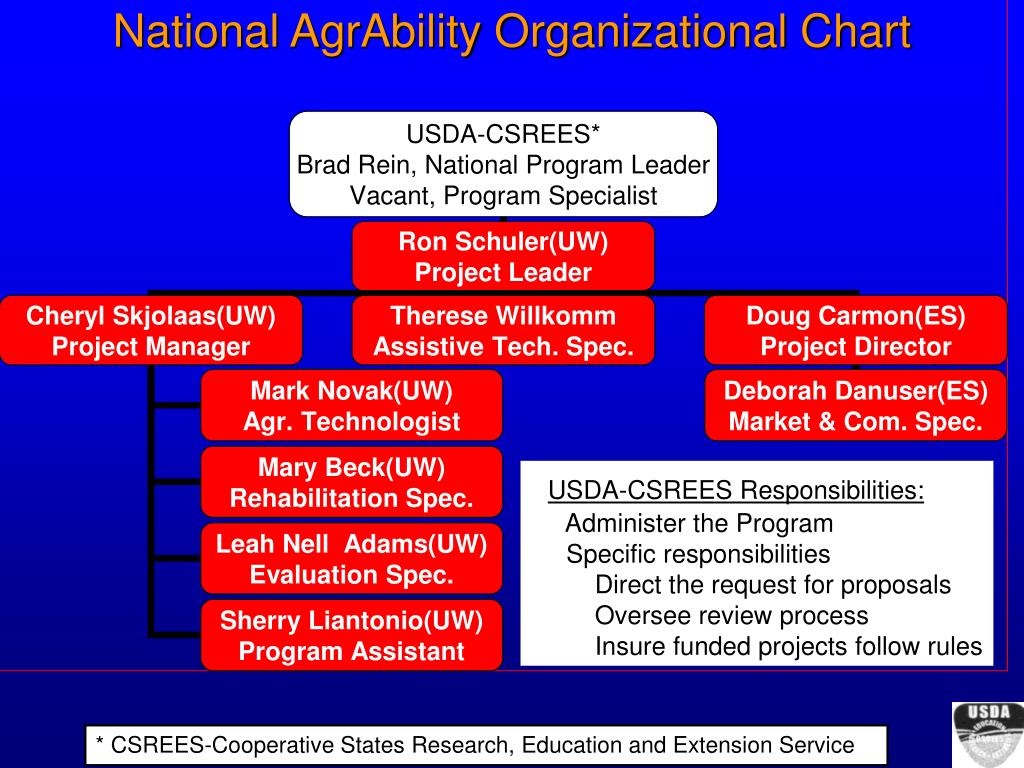 National AgrAbility Organizational Chart

USDA-CSREES*
Brad Rein, National Program Leader
Vacant, Program Specialist

Ron Schuler(UW)
Project Leader

Cheryl Skjolaas(UW)
Project Manager

Therese Willkomm
Assistive Tech. Spec.

Doug Carmon(ES)
Project Director

Mark Novak(UW)
Agr. Technologist

Deborah Danuser(ES)
Market & Com. Spec.

Mary Beck(UW)
Rehabilitation Spec.

Leah Nell Adams(UW)
Evaluation Spec.

Sherry Liantonio(UW)
Program Assistant

USDA-CSREES Responsibilities:
Administer the Program
Specific responsibilities
Direct the request for proposals
Oversee review process
Insure funded projects follow rules

* CSREES-Cooperative States Research, Education and Extension Service

USDA